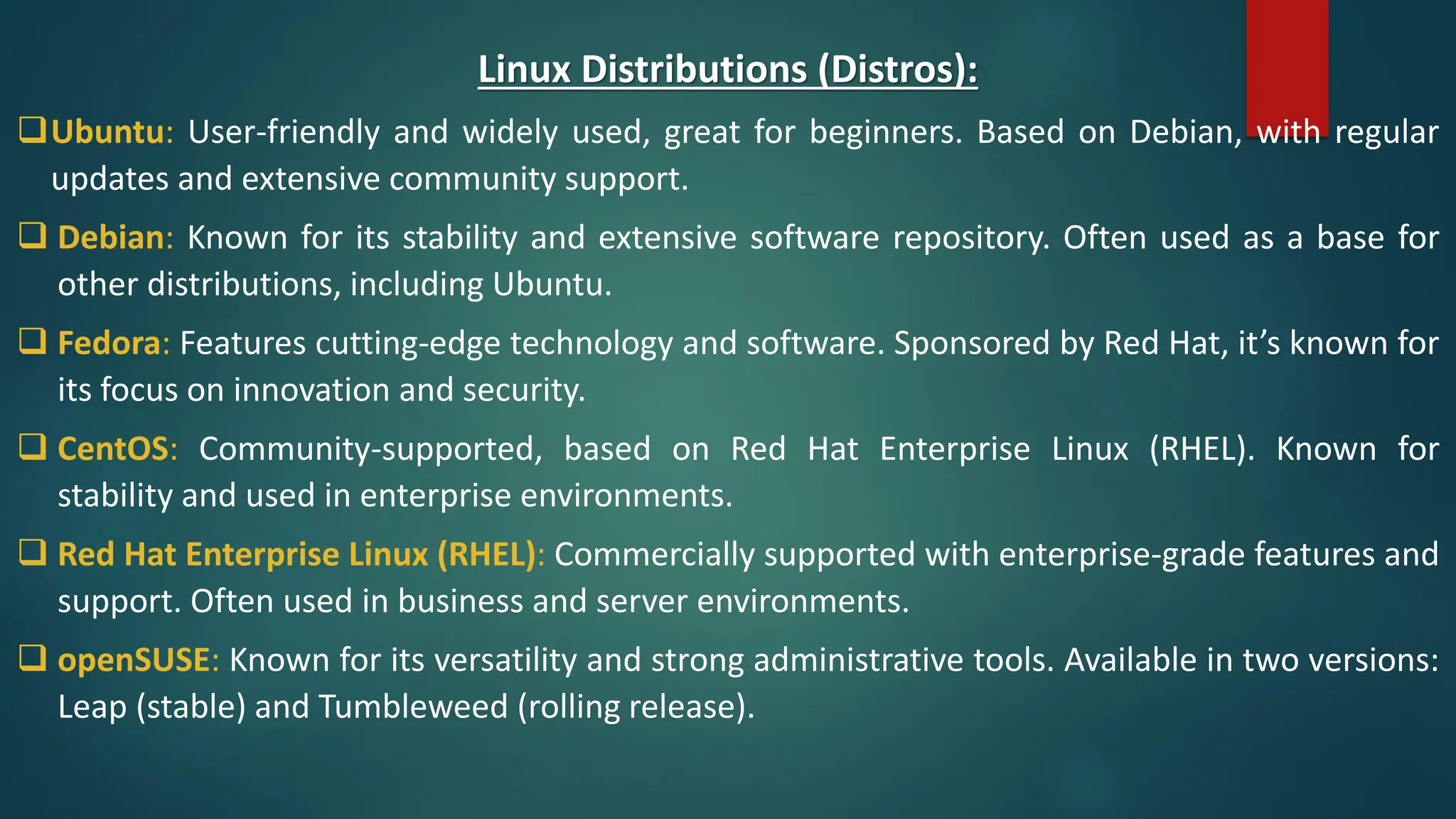 Linux Distributions (Distros):

❑ Ubuntu: User-friendly and widely used, great for beginners. Based on Debian, with regular updates and extensive community support.

❑ Debian: Known for its stability and extensive software repository. Often used as a base for other distributions, including Ubuntu.

❑ Fedora: Features cutting-edge technology and software. Sponsored by Red Hat, it's known for its focus on innovation and security.

❑ CentOS: Community-supported, based on Red Hat Enterprise Linux (RHEL). Known for stability and used in enterprise environments.

❑ Red Hat Enterprise Linux (RHEL): Commercially supported with enterprise-grade features and support. Often used in business and server environments.

❑ openSUSE: Known for its versatility and strong administrative tools. Available in two versions: Leap (stable) and Tumbleweed (rolling release).